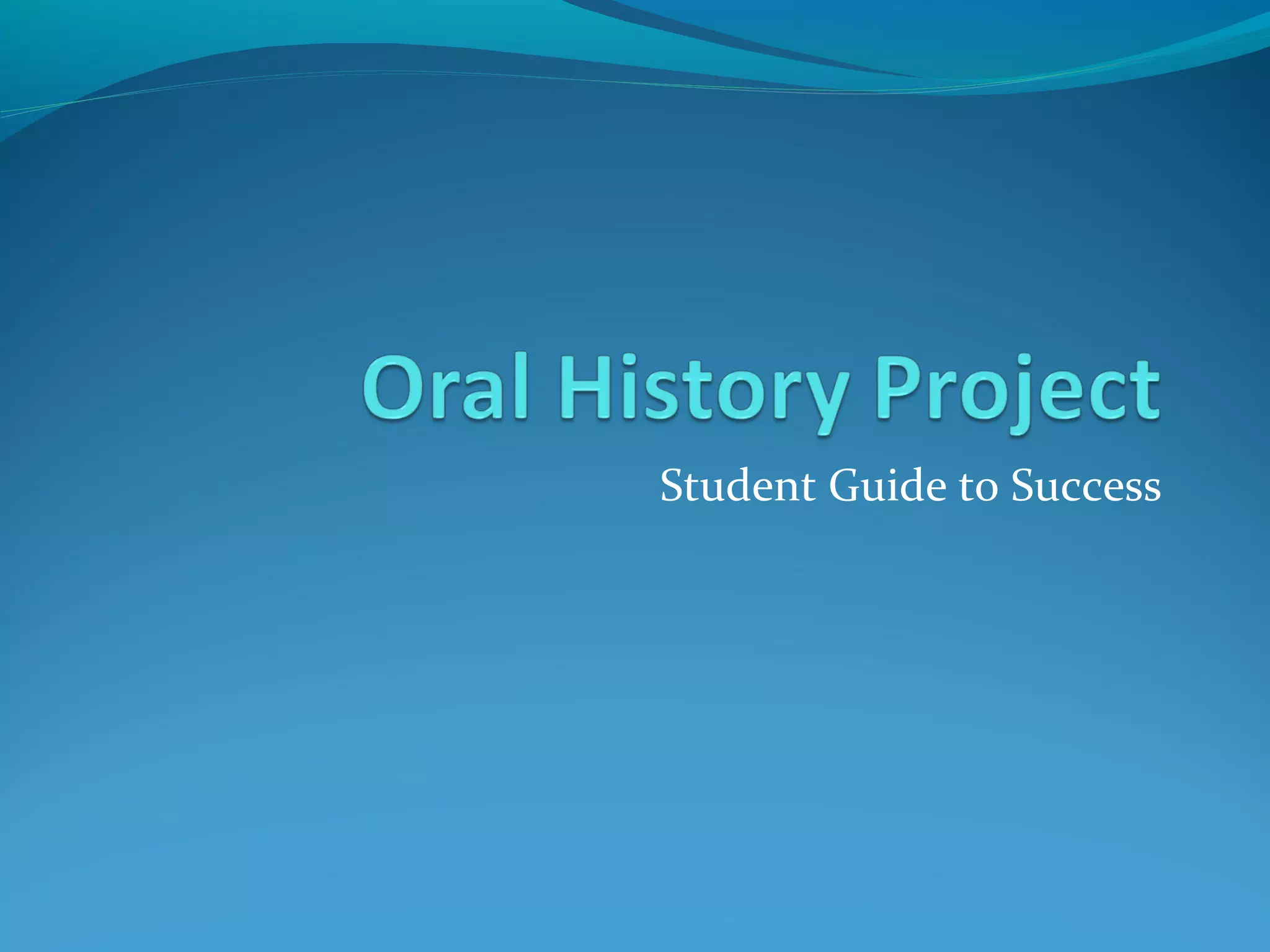 Oral History Project

Student Guide to Success